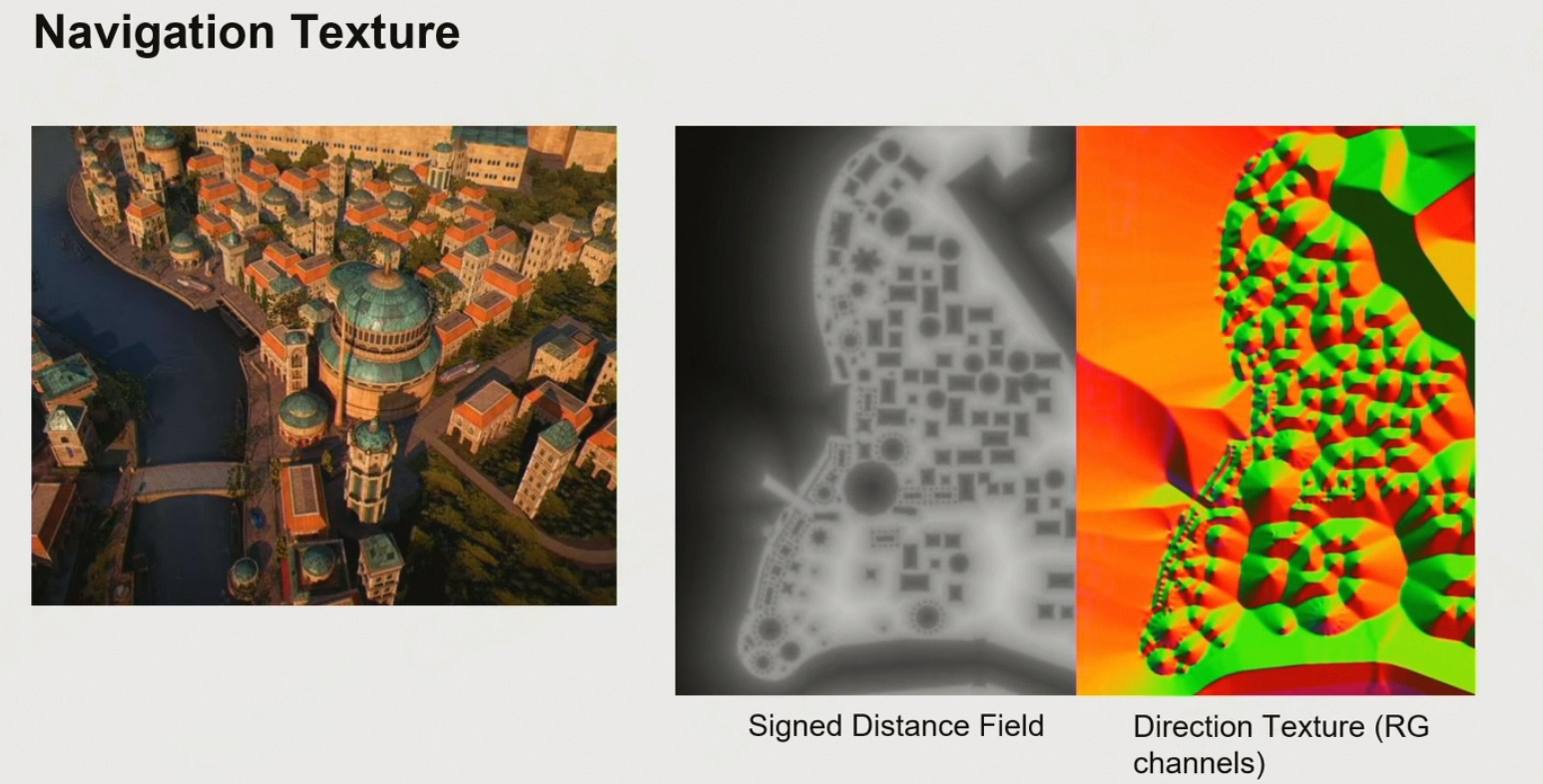 Navigation Texture

Signed Distance Field

Direction Texture (RG channels)